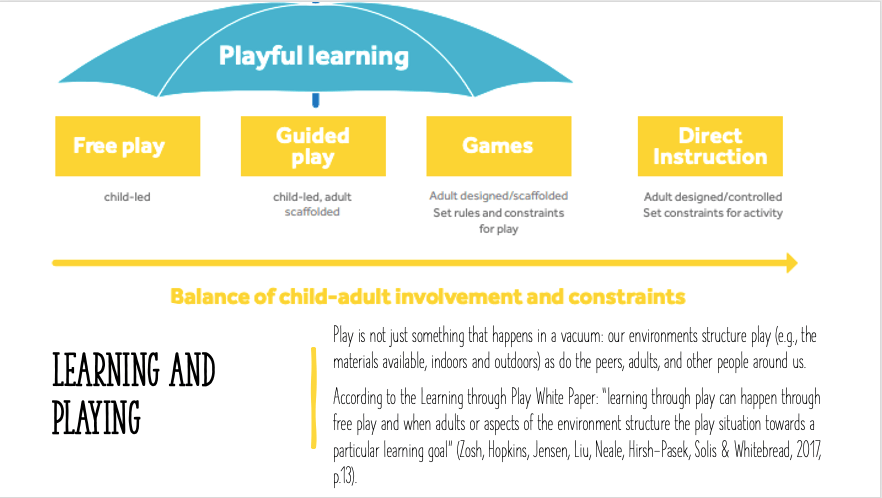 Playful learning

Free play

child-led

Guided play

child-led, adult scaffolded

Games

Adult designed/scaffolded
Set rules and constraints for play

Direct Instruction

Adult designed/controlled
Set constraints for activity

Balance of child-adult involvement and constraints

LEARNING AND PLAYING

Play is not just something that happens in a vacuum: our environments structure play (e.g., the materials available, indoors and outdoors) as do the peers, adults, and other people around us.

According to the Learning through Play White Paper: "learning through play can happen through free play and when adults or aspects of the environment structure the play situation towards a particular learning goal" (Zosh, Hopkins, Jensen, Liu, Neale, Hirsh-Pasek, Solis & Whitebread, 2017, p.13).